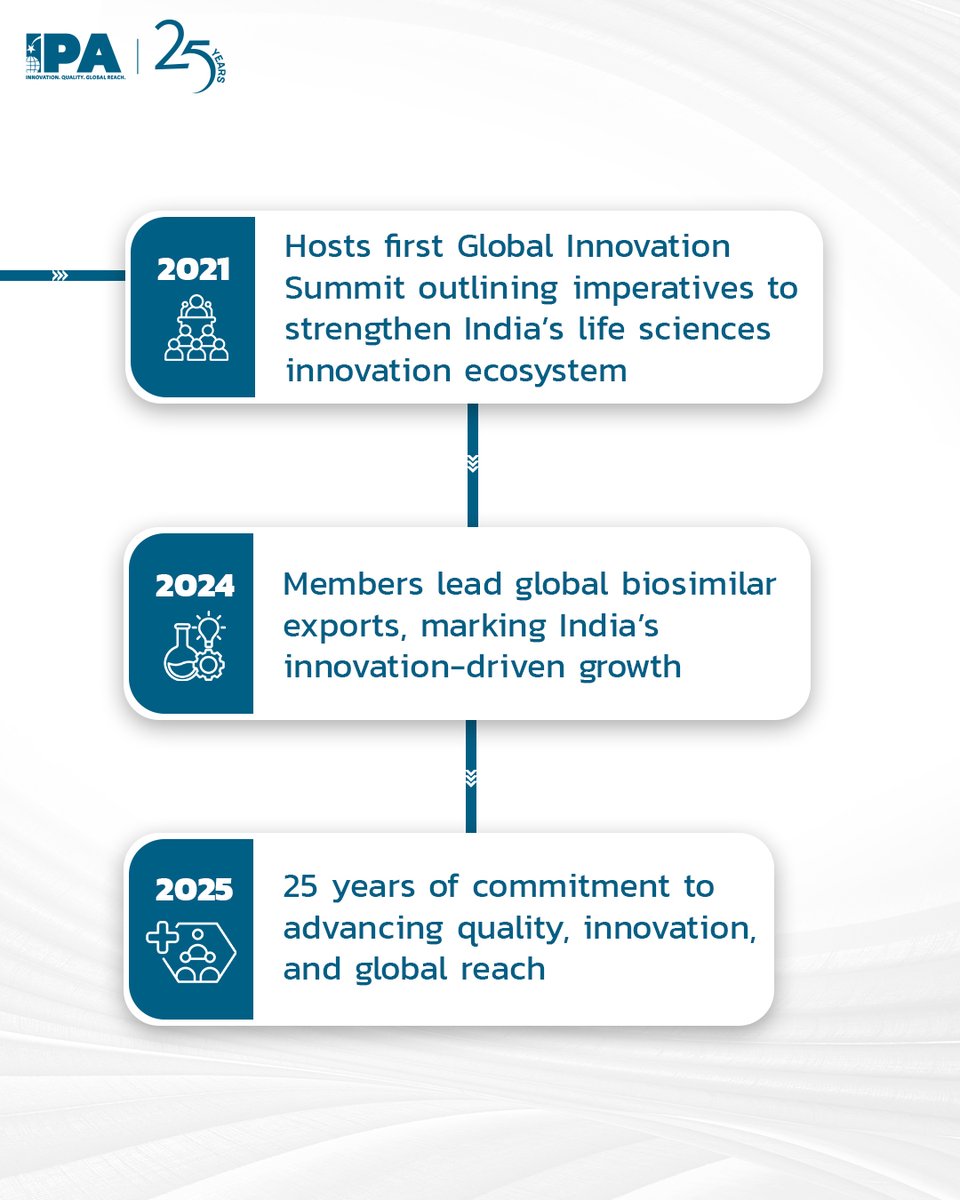 IPA
INNOVATION. QUALITY. GLOBAL REACH.
25 YEARS

2021
Hosts first Global Innovation Summit outlining imperatives to strengthen India's life sciences innovation ecosystem

2024
Members lead global biosimilar exports, marking India's innovation-driven growth

2025
25 years of commitment to advancing quality, innovation, and global reach